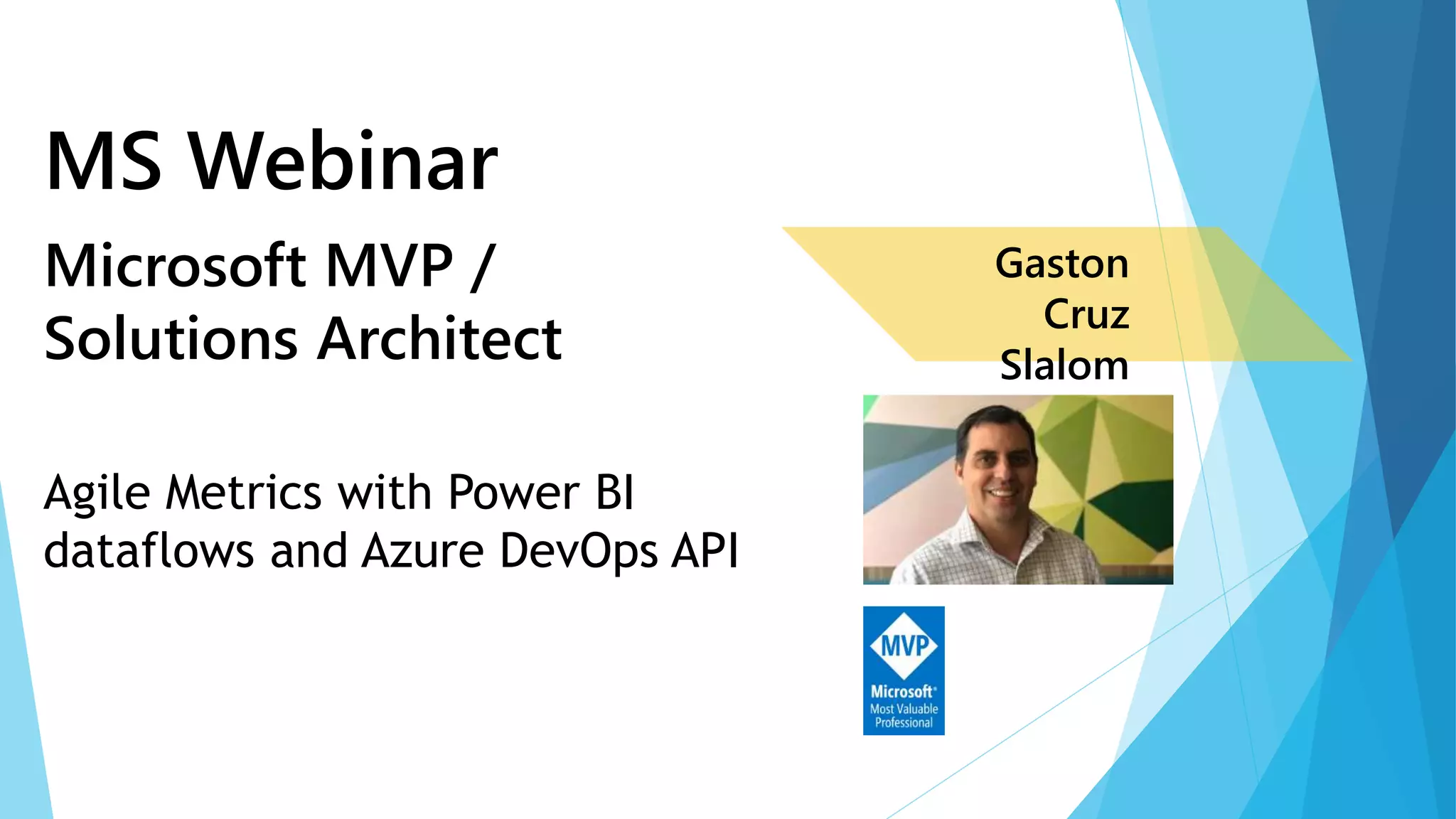 MS Webinar

Microsoft MVP / Solutions Architect

Agile Metrics with Power BI dataflows and Azure DevOps API

Gaston Cruz Slalom

MVP
Microsoft®
Most Valuable Professional